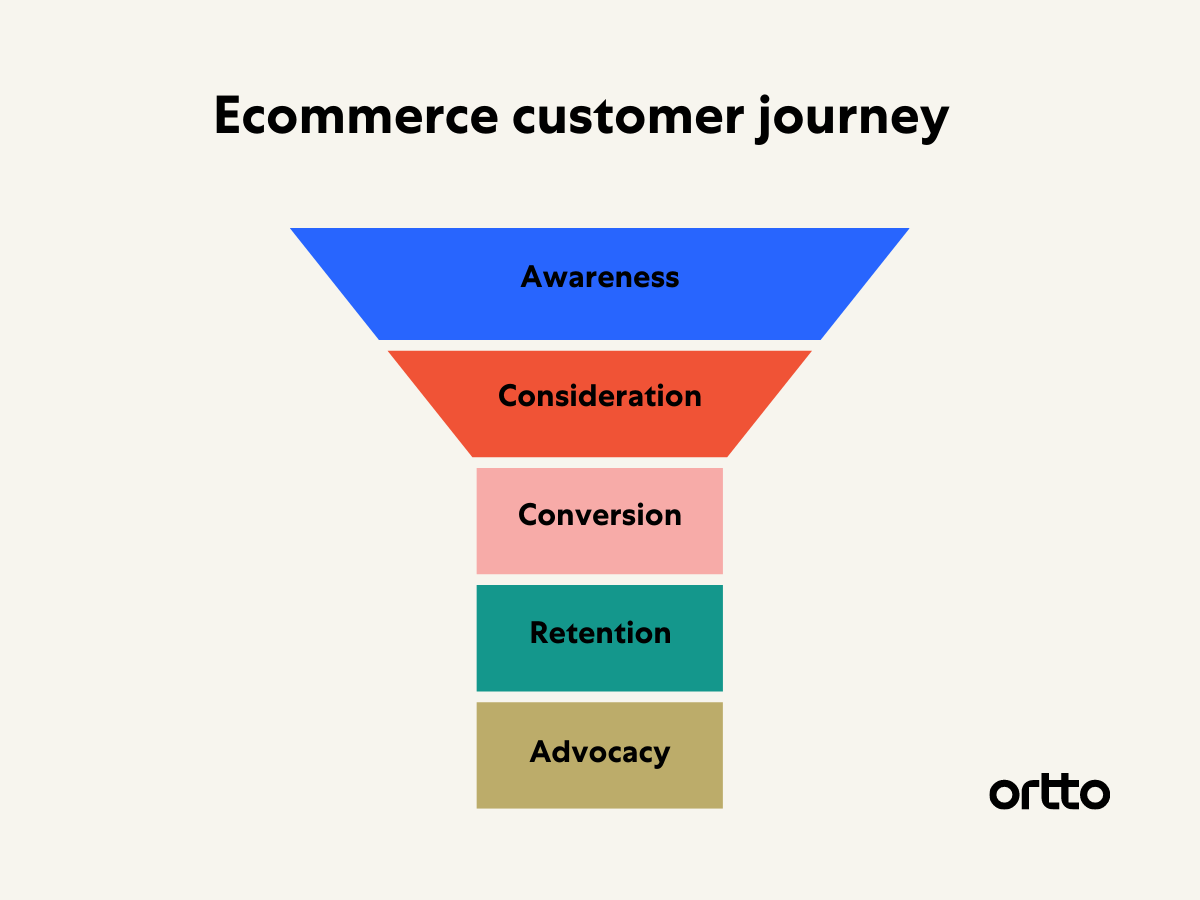 Ecommerce customer journey

Awareness

Consideration

Conversion

Retention

Advocacy

ortto